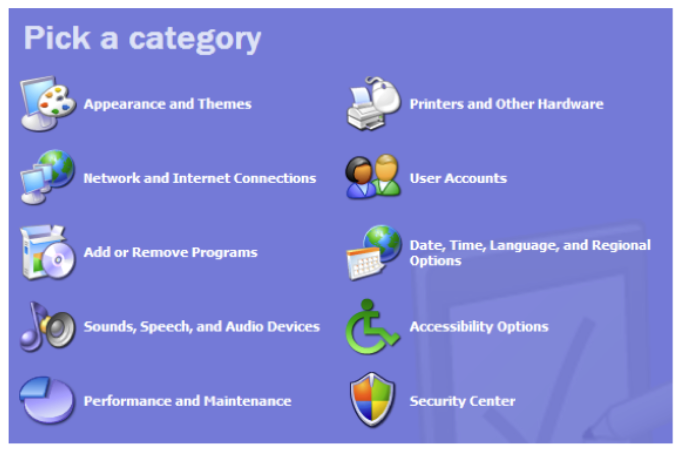 Pick a category

Appearance and Themes

Network and Internet Connections

Add or Remove Programs

Sounds, Speech, and Audio Devices

Performance and Maintenance

Printers and Other Hardware

User Accounts

Date, Time, Language, and Regional Options

Accessibility Options

Security Center